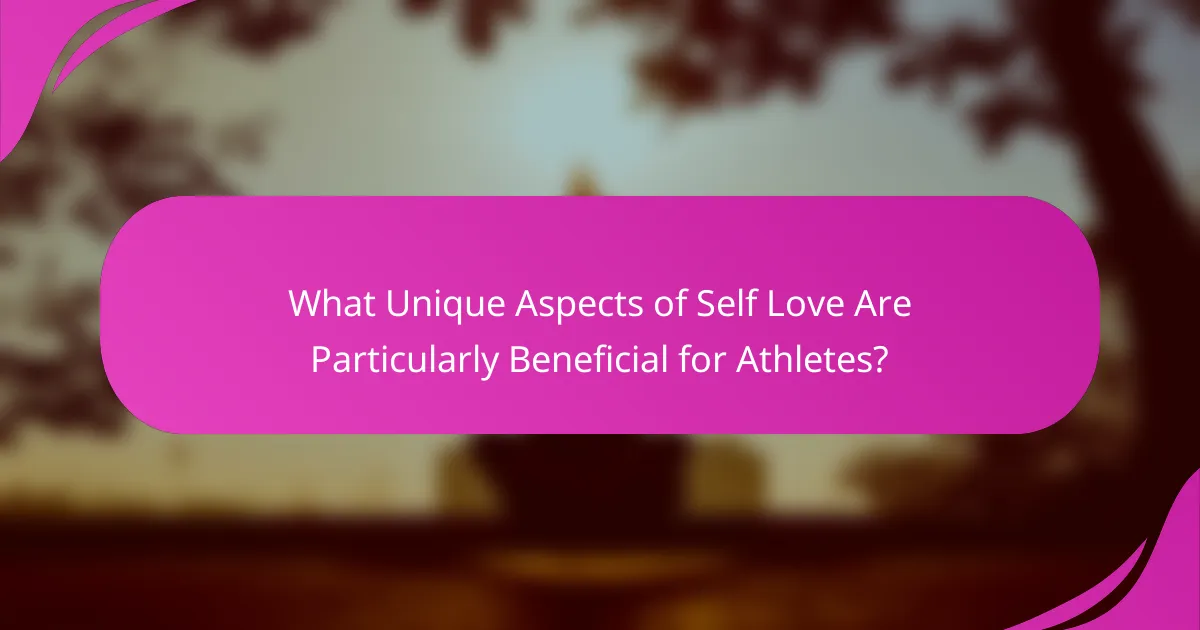 What Unique Aspects of Self Love Are Particularly Beneficial for Athletes?